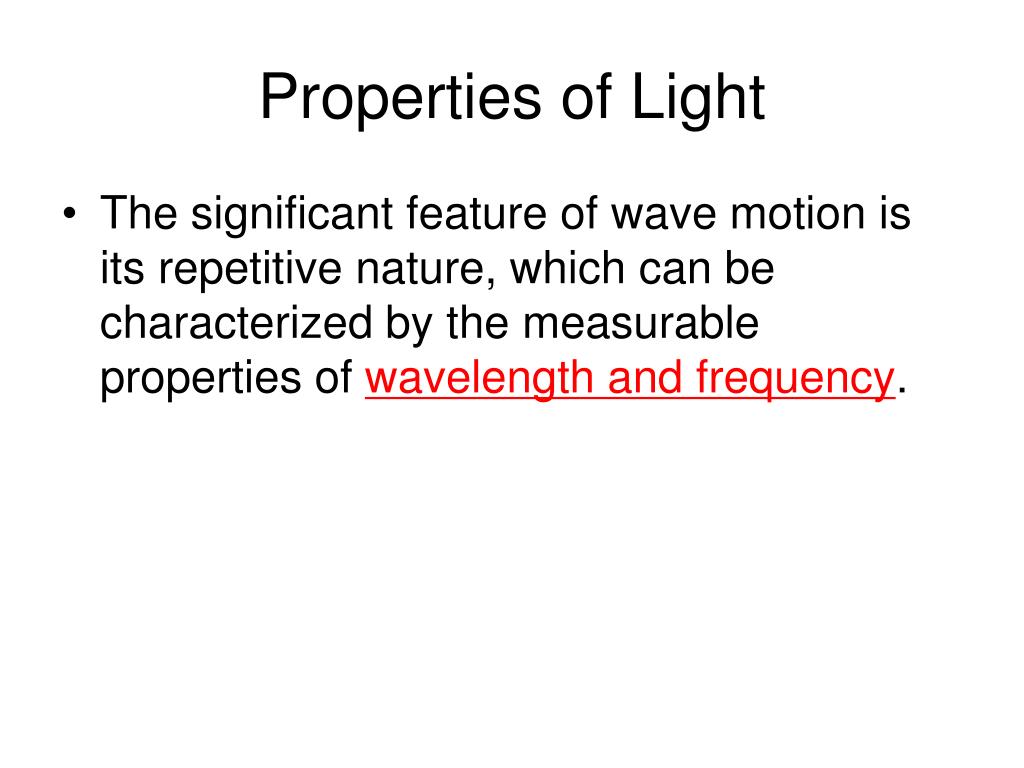 Properties of Light

• The significant feature of wave motion is its repetitive nature, which can be characterized by the measurable properties of wavelength and frequency.